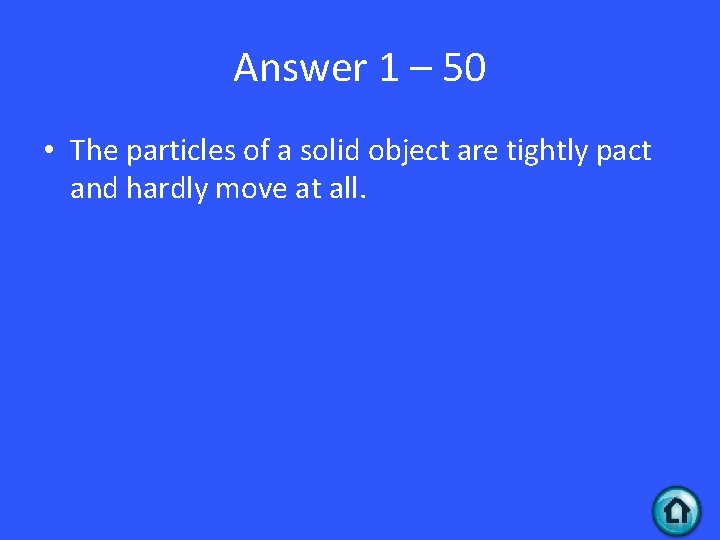 Answer 1 – 50

• The particles of a solid object are tightly pact and hardly move at all.